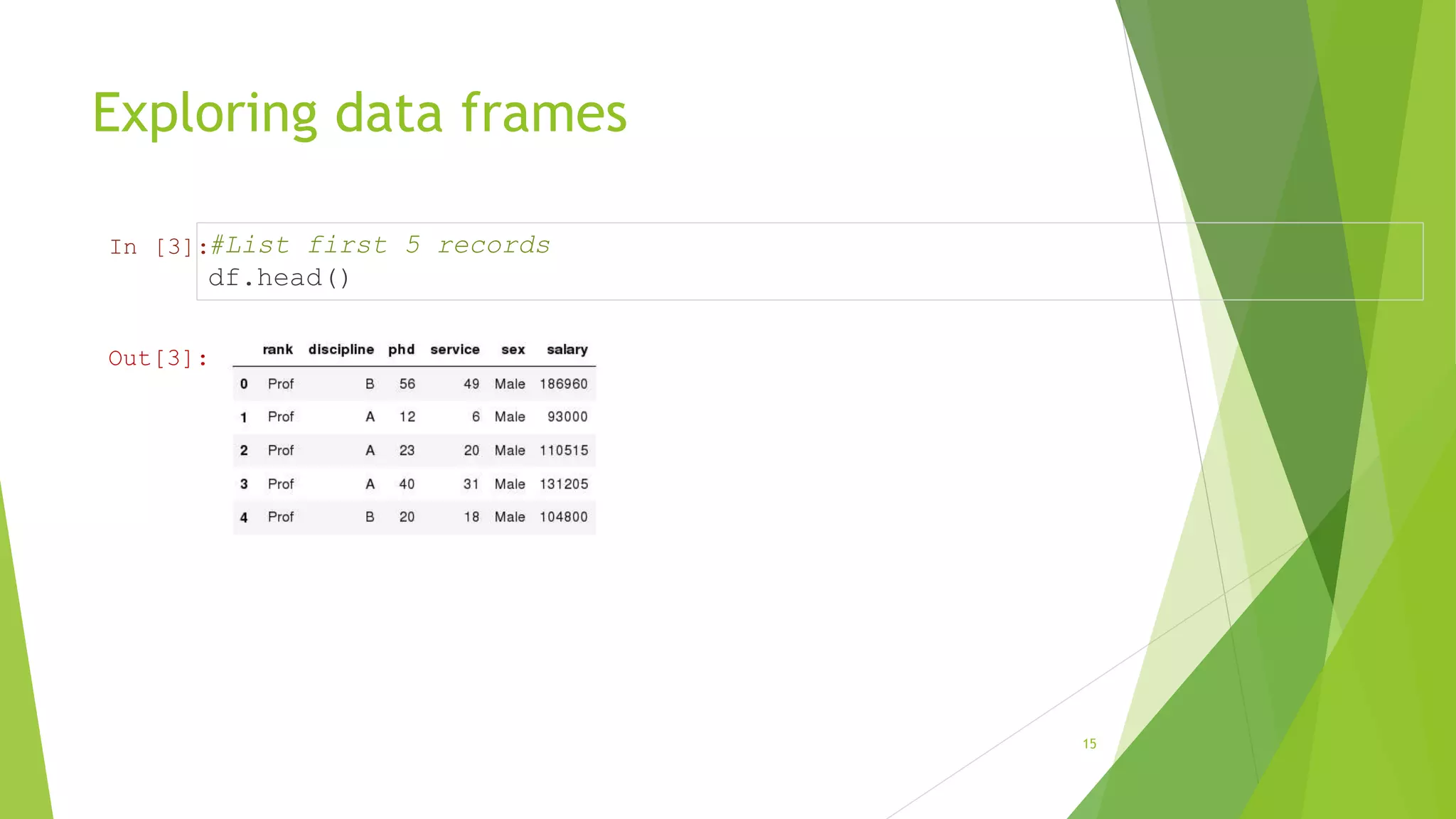 Exploring data frames

In [3]: #List first 5 records
df.head()

Out[3]:

| | rank | discipline | phd | service | sex | salary |
|---|---|---|---|---|---|---|
| 0 | Prof | B | 56 | 49 | Male | 186960 |
| 1 | Prof | A | 12 | 6 | Male | 93000 |
| 2 | Prof | A | 23 | 20 | Male | 110515 |
| 3 | Prof | A | 40 | 31 | Male | 131205 |
| 4 | Prof | B | 20 | 18 | Male | 104800 |

15